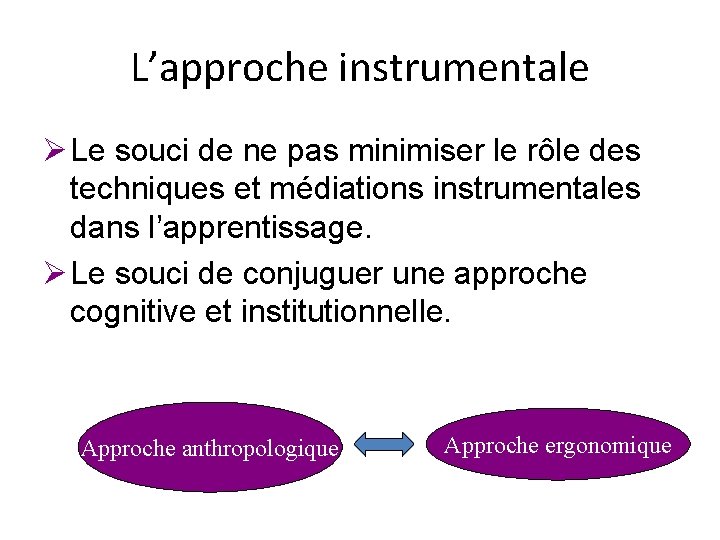 L'approche instrumentale

➢ Le souci de ne pas minimiser le rôle des techniques et médiations instrumentales dans l'apprentissage.

➢ Le souci de conjuguer une approche cognitive et institutionnelle.

Approche anthropologique

Approche ergonomique